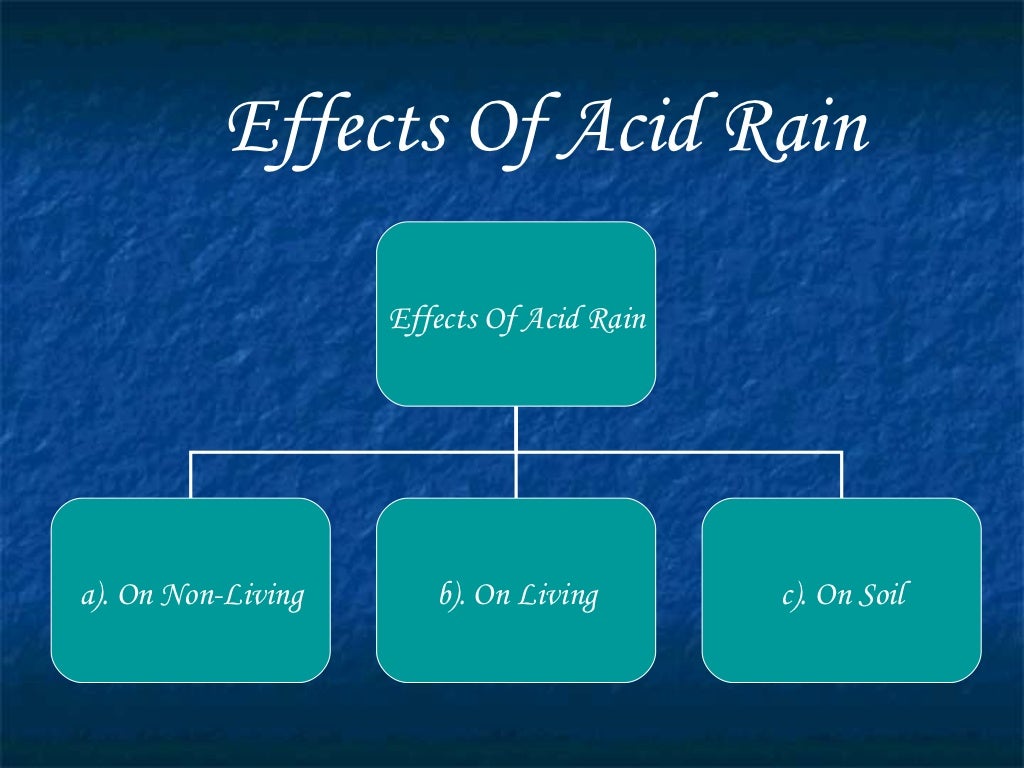 Effects Of Acid Rain

Effects Of Acid Rain

a). On Non-Living

b). On Living

c). On Soil